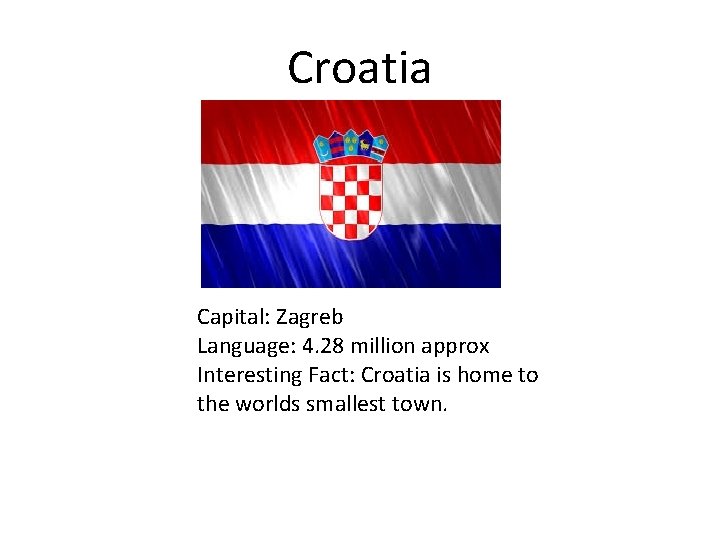 Croatia

Capital: Zagreb
Language: 4.28 million approx
Interesting Fact: Croatia is home to the worlds smallest town.